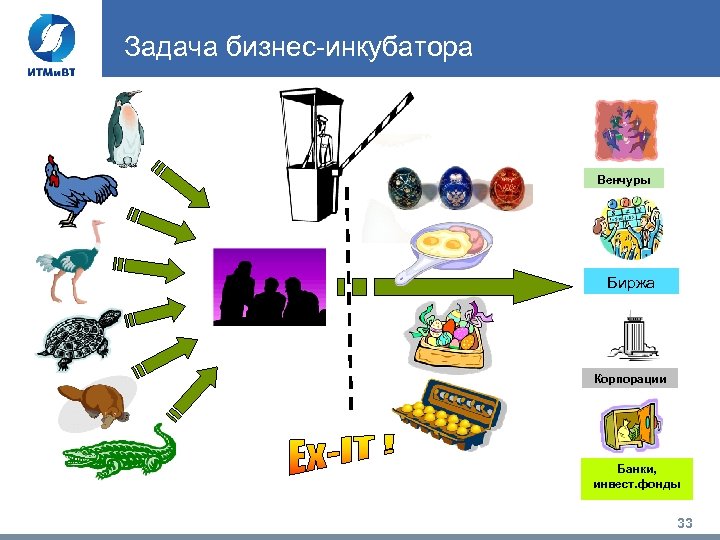 ИТМиВТ

Задача бизнес-инкубатора

Венчуры

Биржа

Корпорации

Банки, инвест.фонды

Ex-IT !

33